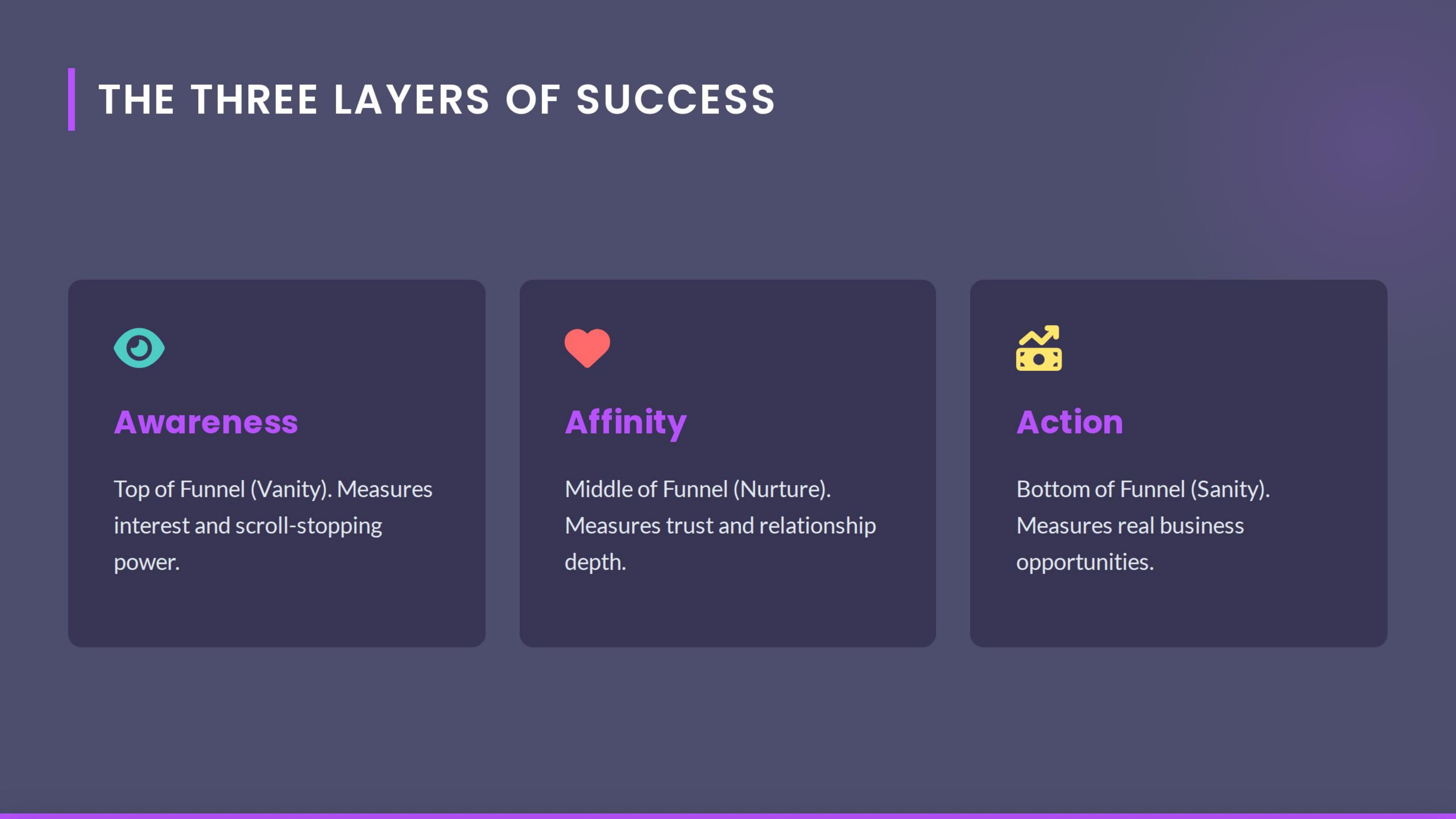 THE THREE LAYERS OF SUCCESS

Awareness

Top of Funnel (Vanity). Measures interest and scroll-stopping power.

Affinity

Middle of Funnel (Nurture). Measures trust and relationship depth.

Action

Bottom of Funnel (Sanity). Measures real business opportunities.